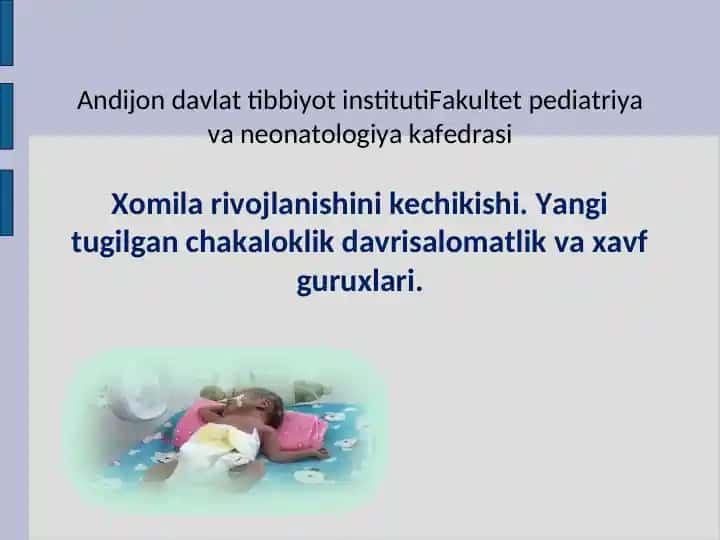 Andijon davlat tibbiyot institutiFakultet pediatriya va neonatologiya kafedrasi

Xomila rivojlanishini kechikishi. Yangi tugilgan chakaloklik davrisalomatlik va xavf guruxlari.